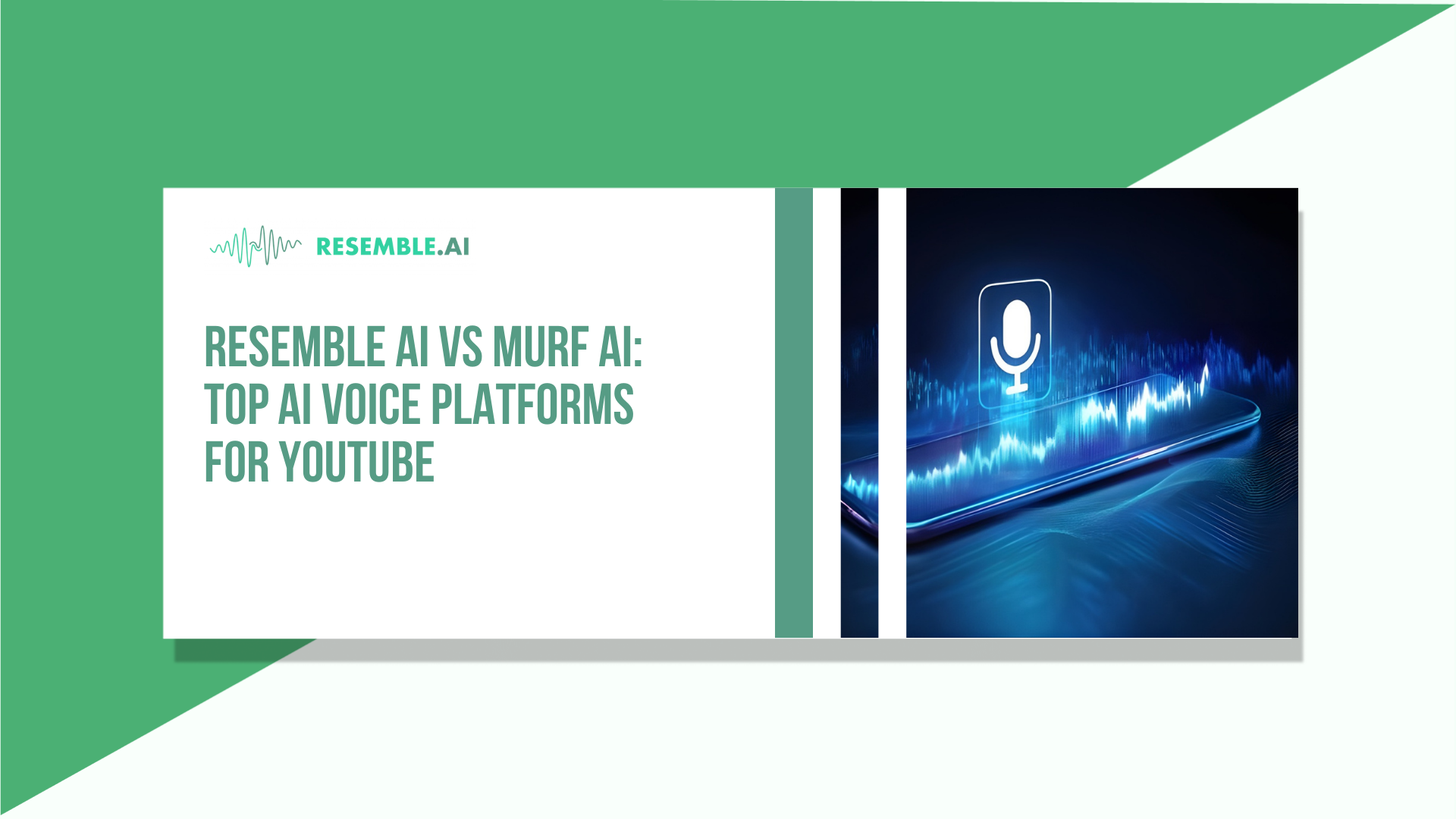 RESEMBLE.AI

RESEMBLE AI VS MURF AI: TOP AI VOICE PLATFORMS FOR YOUTUBE